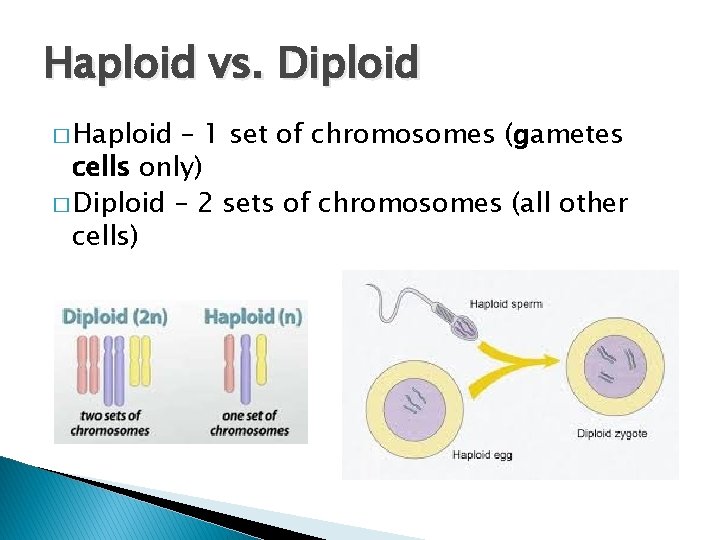 Haploid vs. Diploid

□ Haploid – 1 set of chromosomes (gametes cells only)

□ Diploid – 2 sets of chromosomes (all other cells)

Diploid (2n)

two sets of chromosomes

Haploid (n)

one set of chromosomes

Haploid sperm

Haploid egg

Diploid zygote